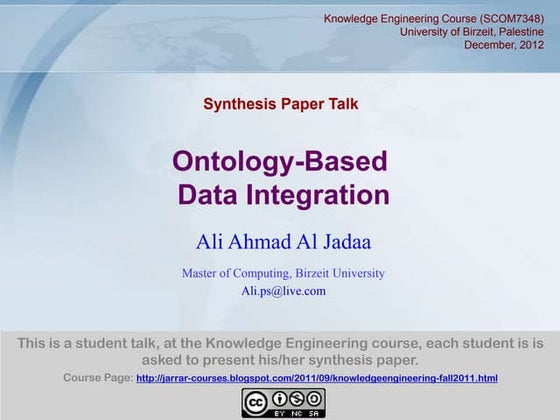 Knowledge Engineering Course (SCOM7348)
University of Birzeit, Palestine
December, 2012

Synthesis Paper Talk

Ontology-Based Data Integration

Ali Ahmad Al Jadaa

Master of Computing, Birzeit University
Ali.ps@live.com

This is a student talk, at the Knowledge Engineering course, each student is is asked to present his/her synthesis paper.

Course Page: http://jarrar-courses.blogspot.com/2011/09/knowledgeengineering-fall2011.html

cc BY NC SA